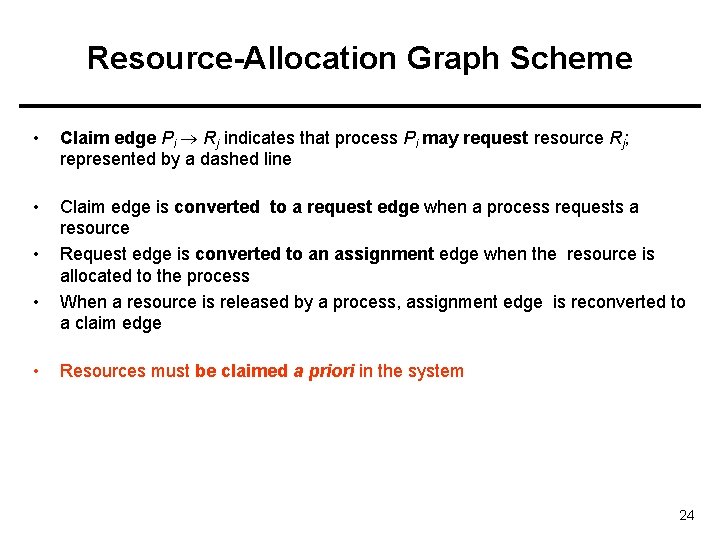 Resource-Allocation Graph Scheme

• Claim edge $P_i \rightarrow R_j$ indicates that process $P_i$ may request resource $R_j$; represented by a dashed line

• Claim edge is converted to a request edge when a process requests a resource

• Request edge is converted to an assignment edge when the resource is allocated to the process

• When a resource is released by a process, assignment edge is reconverted to a claim edge

• Resources must be claimed a priori in the system

24